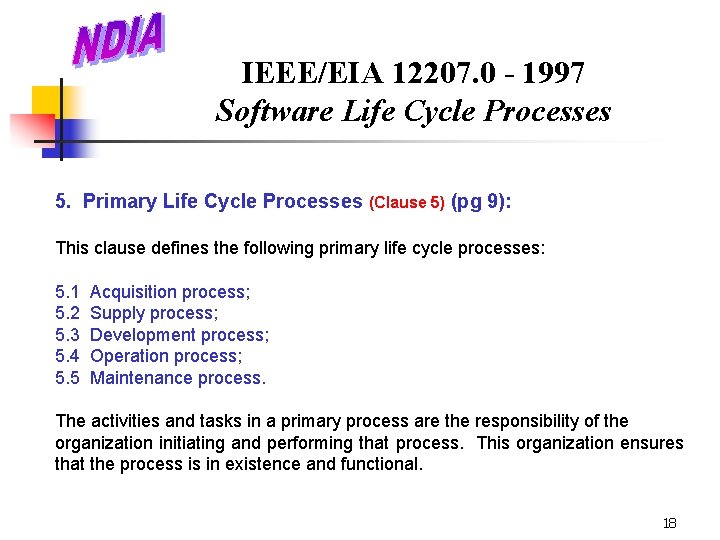 NDIA

IEEE/EIA 12207.0 - 1997
Software Life Cycle Processes

5. Primary Life Cycle Processes (Clause 5) (pg 9):

This clause defines the following primary life cycle processes:

5.1 Acquisition process;
5.2 Supply process;
5.3 Development process;
5.4 Operation process;
5.5 Maintenance process.

The activities and tasks in a primary process are the responsibility of the organization initiating and performing that process. This organization ensures that the process is in existence and functional.

18